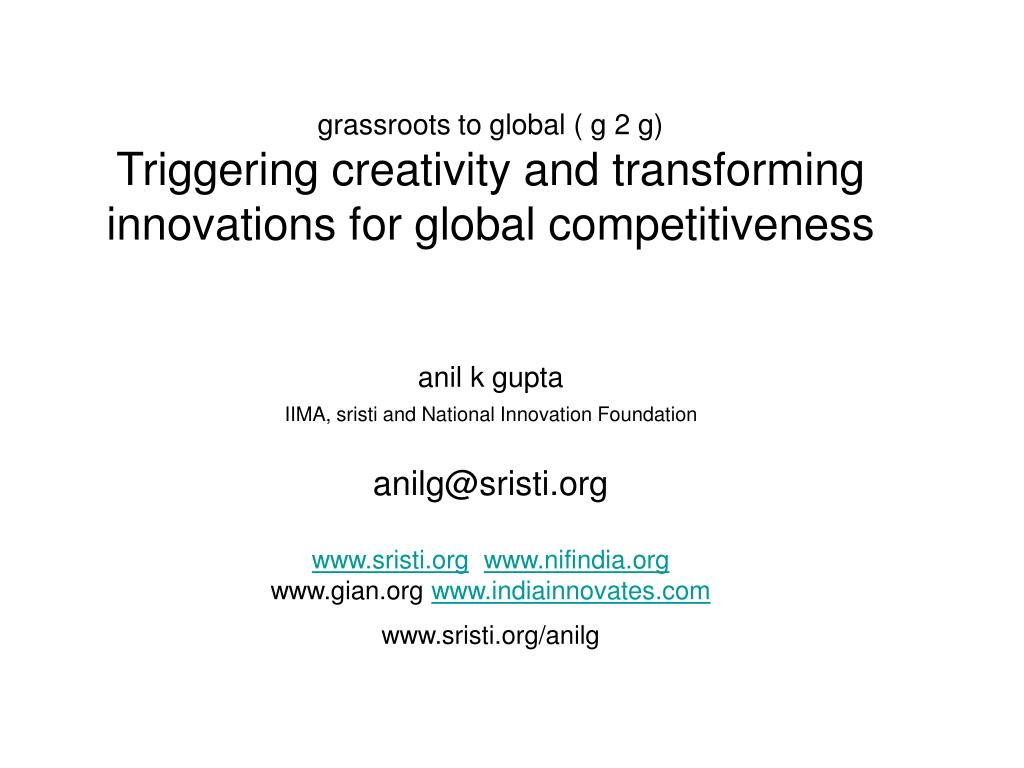 grassroots to global ( g 2 g)
Triggering creativity and transforming innovations for global competitiveness

anil k gupta
IIMA, sristi and National Innovation Foundation

anilg@sristi.org

www.sristi.org www.nifindia.org
www.gian.org www.indiainnovates.com

www.sristi.org/anilg